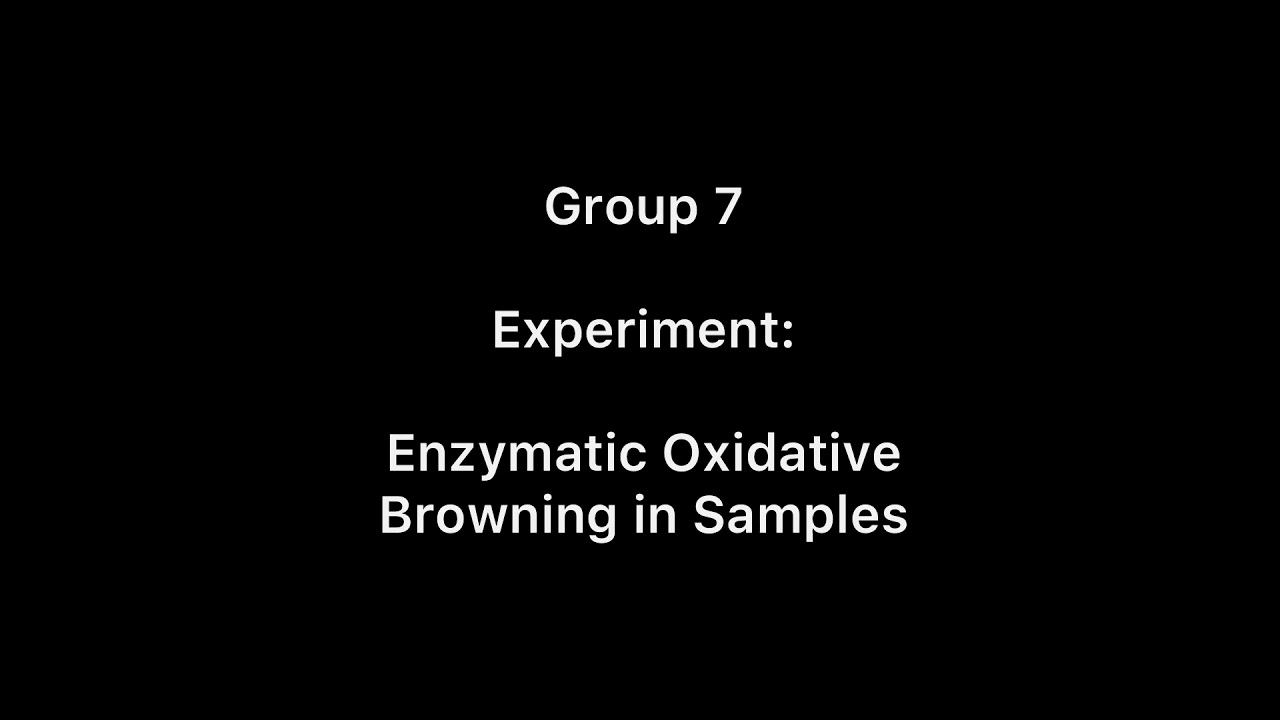 Group 7

Experiment:

Enzymatic Oxidative Browning in Samples